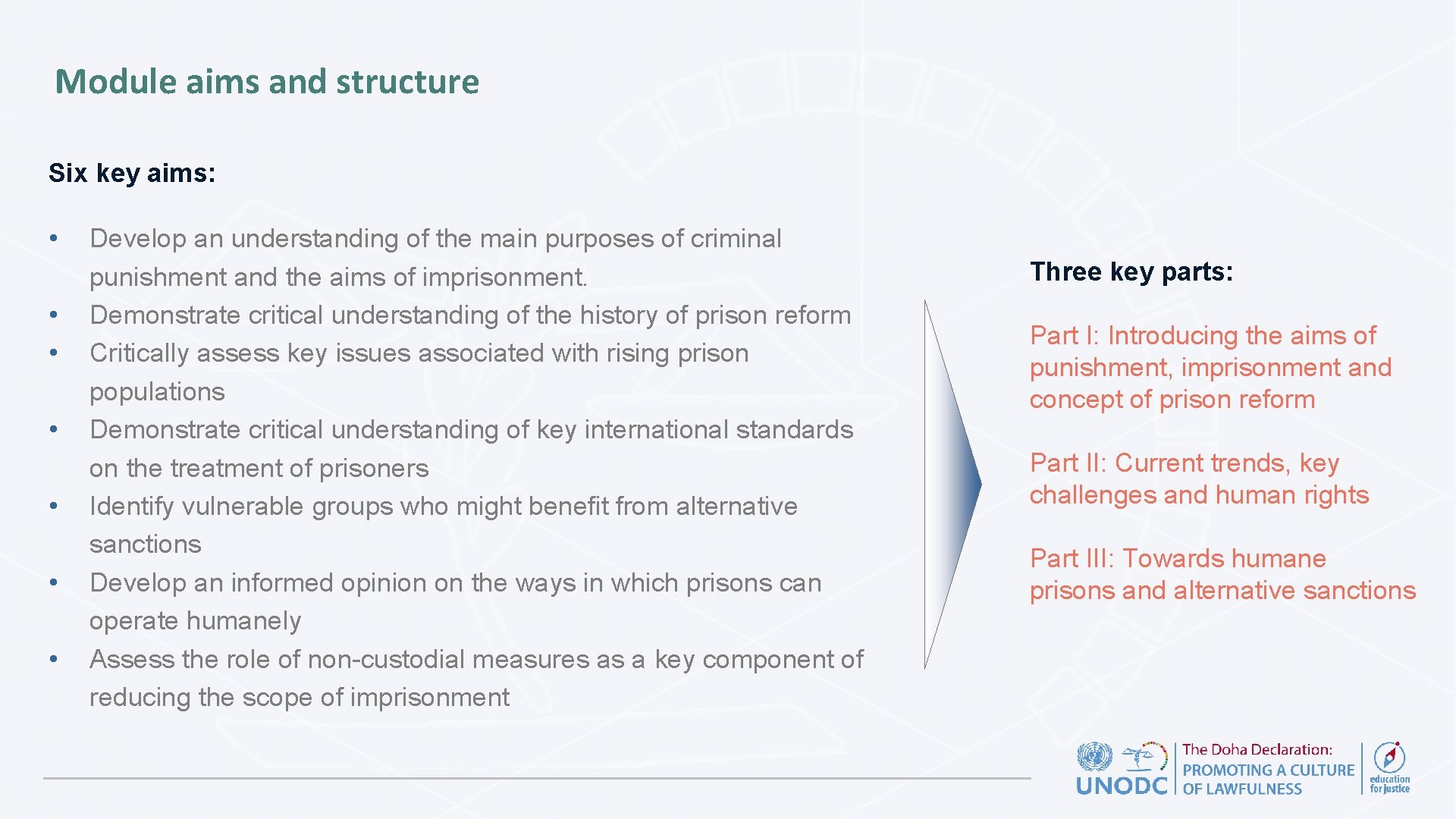 Module aims and structure

Six key aims:

• Develop an understanding of the main purposes of criminal punishment and the aims of imprisonment.
• Demonstrate critical understanding of the history of prison reform
• Critically assess key issues associated with rising prison populations
• Demonstrate critical understanding of key international standards on the treatment of prisoners
• Identify vulnerable groups who might benefit from alternative sanctions
• Develop an informed opinion on the ways in which prisons can operate humanely
• Assess the role of non-custodial measures as a key component of reducing the scope of imprisonment

Three key parts:

Part I: Introducing the aims of punishment, imprisonment and concept of prison reform

Part II: Current trends, key challenges and human rights

Part III: Towards humane prisons and alternative sanctions

UNODC

The Doha Declaration: PROMOTING A CULTURE OF LAWFULNESS

education for justice